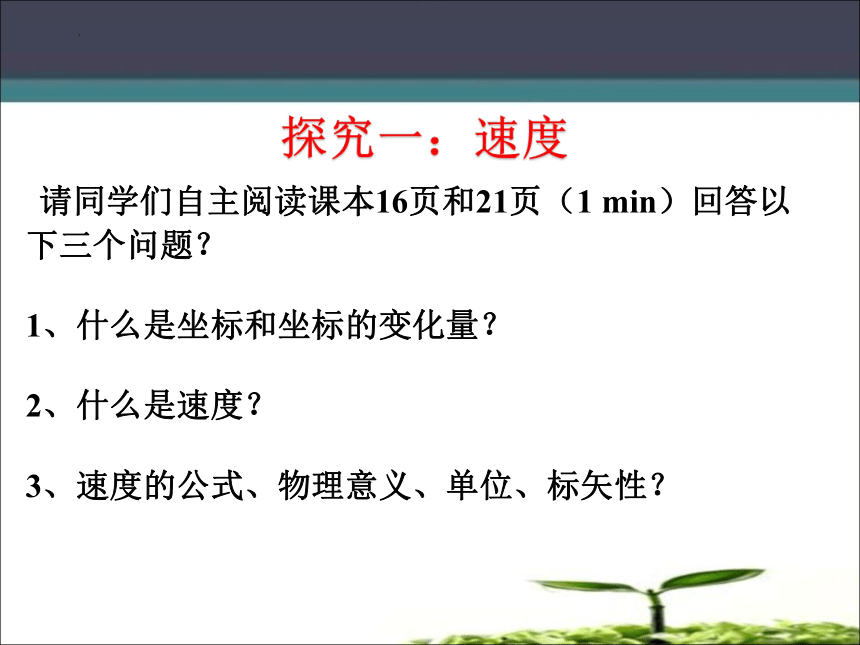 探究一：速度

请同学们自主阅读课本16页和21页（1 min）回答以下三个问题？

1、什么是坐标和坐标的变化量？

2、什么是速度？

3、速度的公式、物理意义、单位、标矢性？